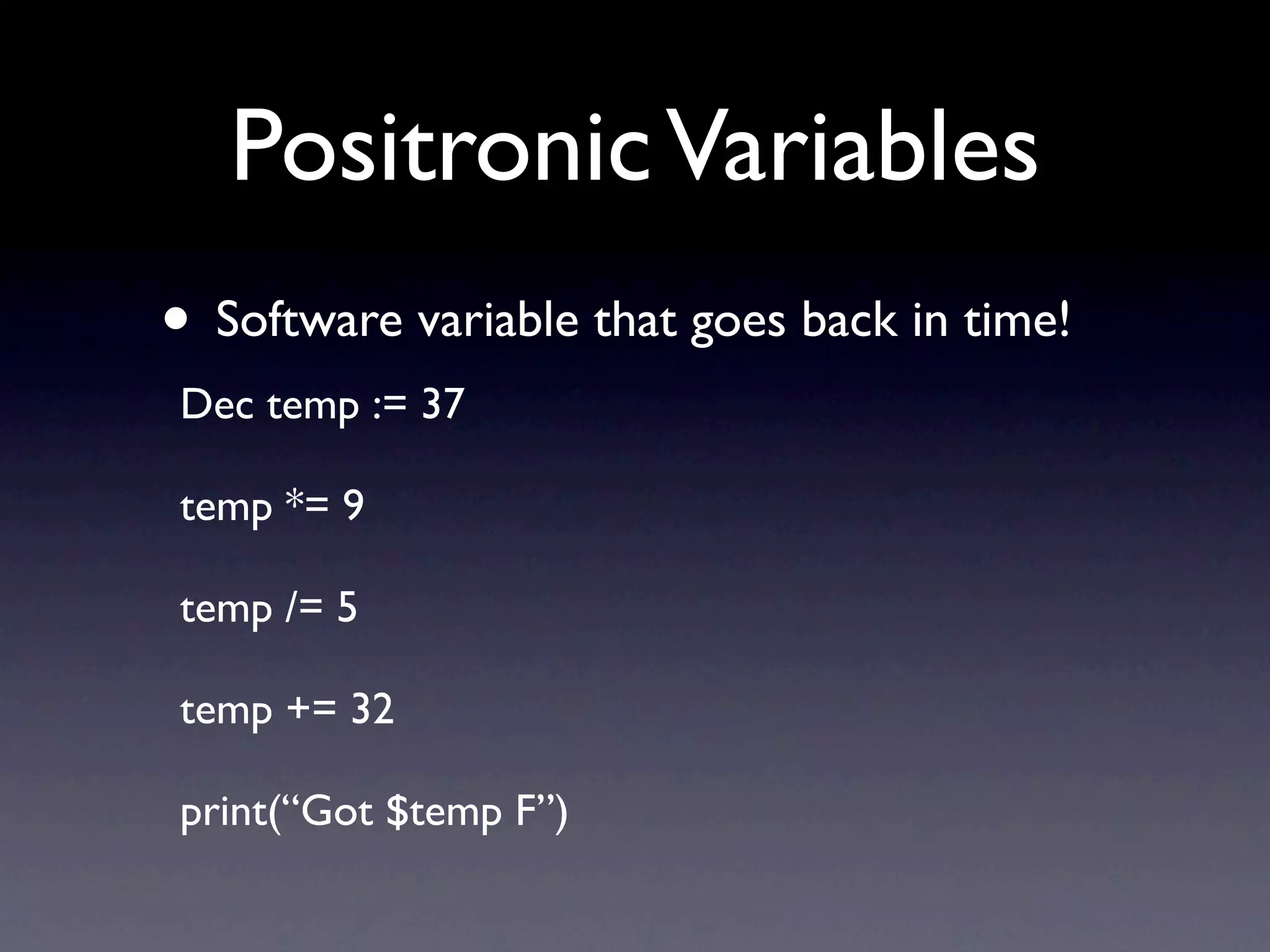 Positronic Variables

• Software variable that goes back in time!

Dec temp := 37

temp *= 9

temp /= 5

temp += 32

print(“Got $temp F”)